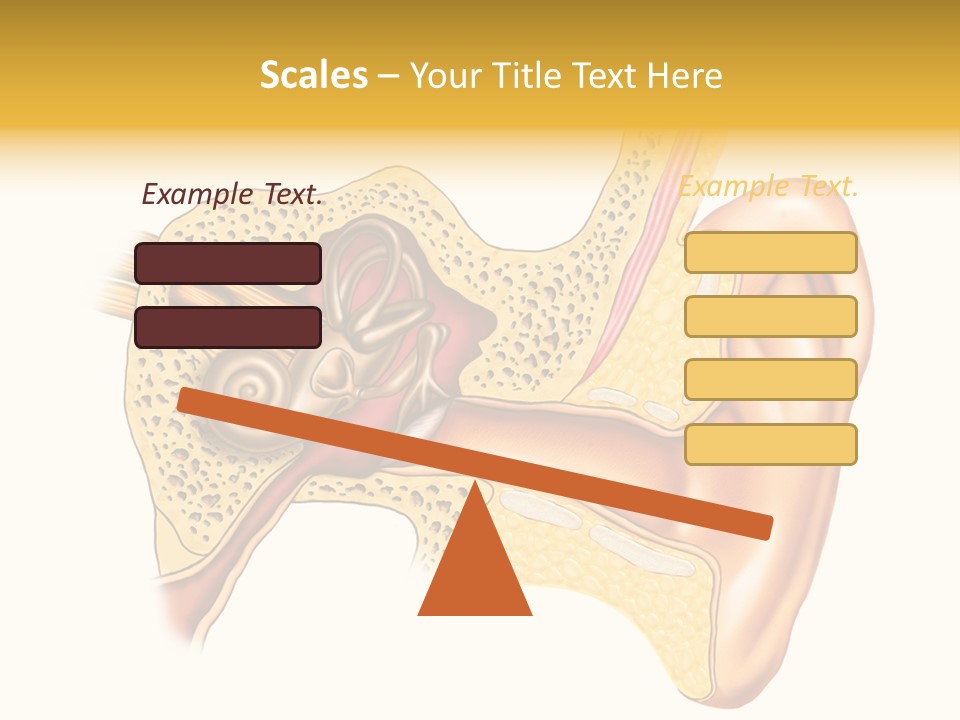 Scales – Your Title Text Here

Example Text.

Example Text.